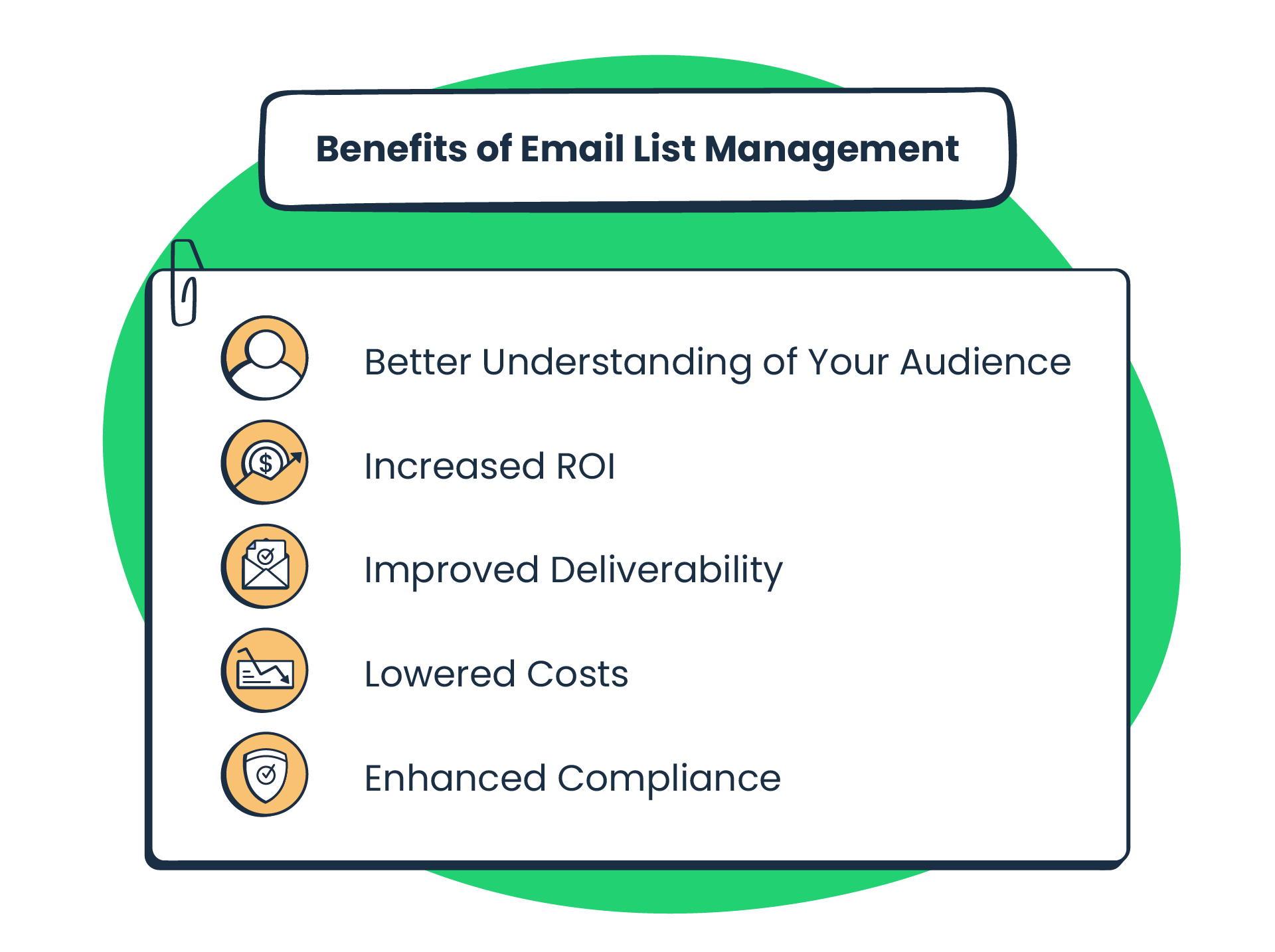 Benefits of Email List Management

$ Better Understanding of Your Audience

Increased ROI

Improved Deliverability

Lowered Costs

Enhanced Compliance